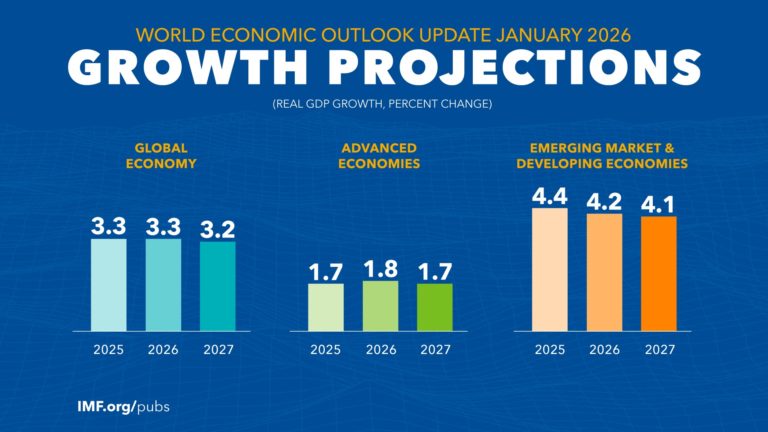 WORLD ECONOMIC OUTLOOK UPDATE JANUARY 2026
GROWTH PROJECTIONS
(REAL GDP GROWTH, PERCENT CHANGE)

GLOBAL ECONOMY

3.3 3.3 3.2

2025 2026 2027

ADVANCED ECONOMIES

1.7 1.8 1.7

2025 2026 2027

EMERGING MARKET & DEVELOPING ECONOMIES

4.4 4.2 4.1

2025 2026 2027

IMF.org/pubs